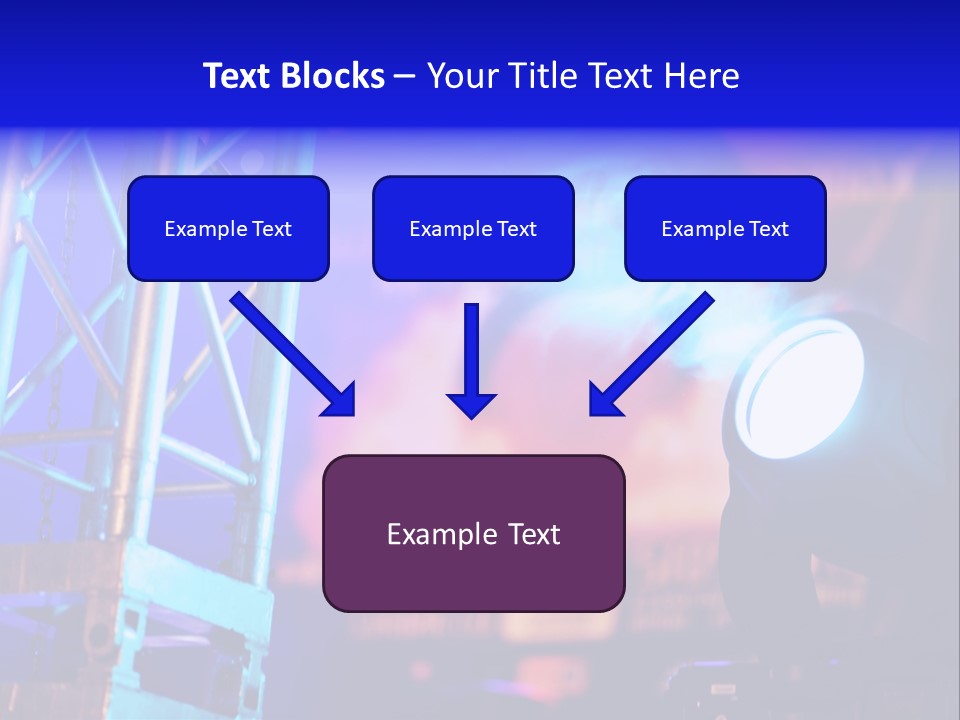 Text Blocks – Your Title Text Here

Example Text

Example Text

Example Text

Example Text